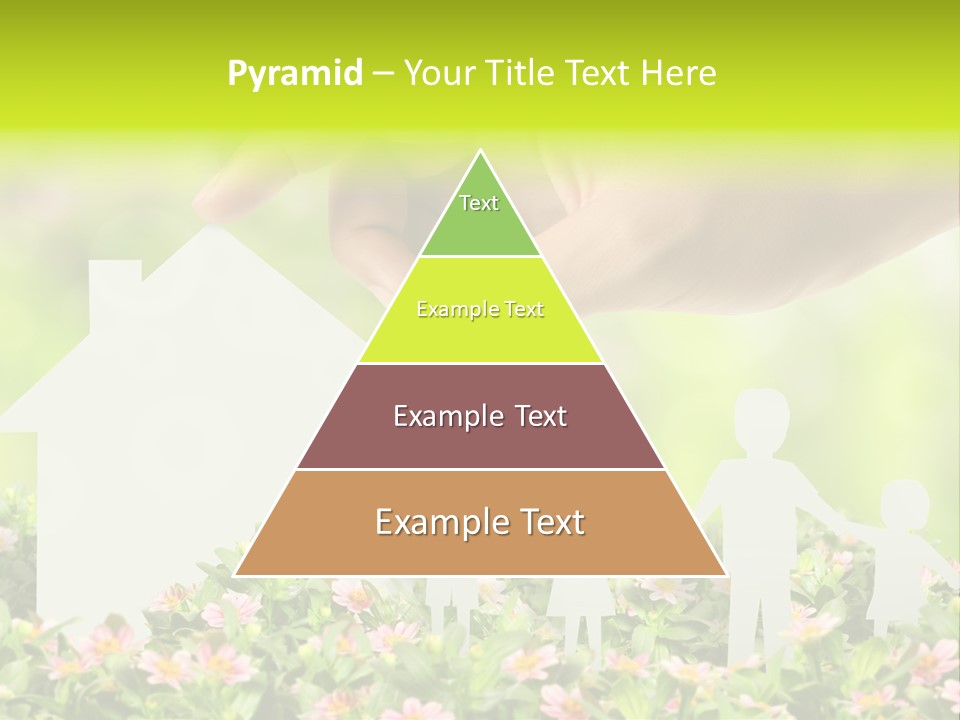 Pyramid – Your Title Text Here

Text

Example Text

Example Text

Example Text